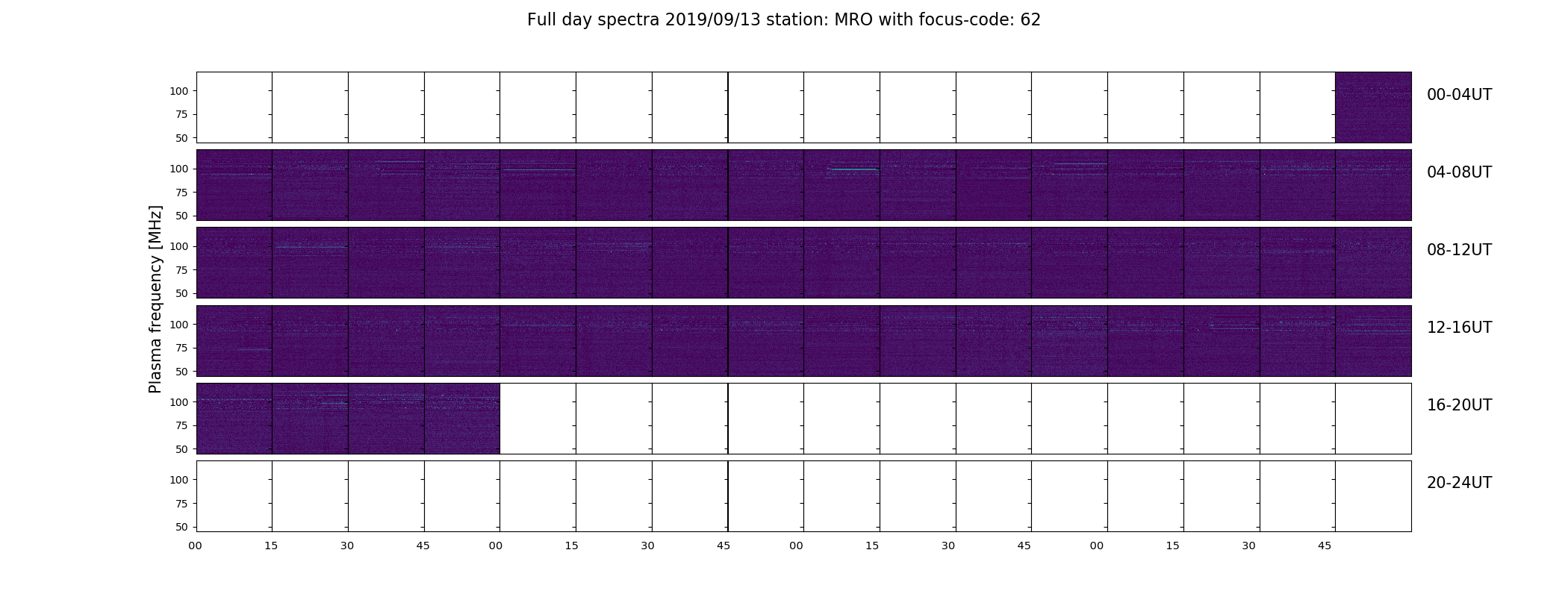 Full day spectra 2019/09/13 station: MRO with focus-code: 62

Plasma frequency [MHz]

100
75
50

00-04UT

100
75
50

04-08UT

100
75
50

08-12UT

100
75
50

12-16UT

100
75
50

16-20UT

100
75
50

20-24UT

00 15 30 45 00 15 30 45 00 15 30 45 00 15 30 45